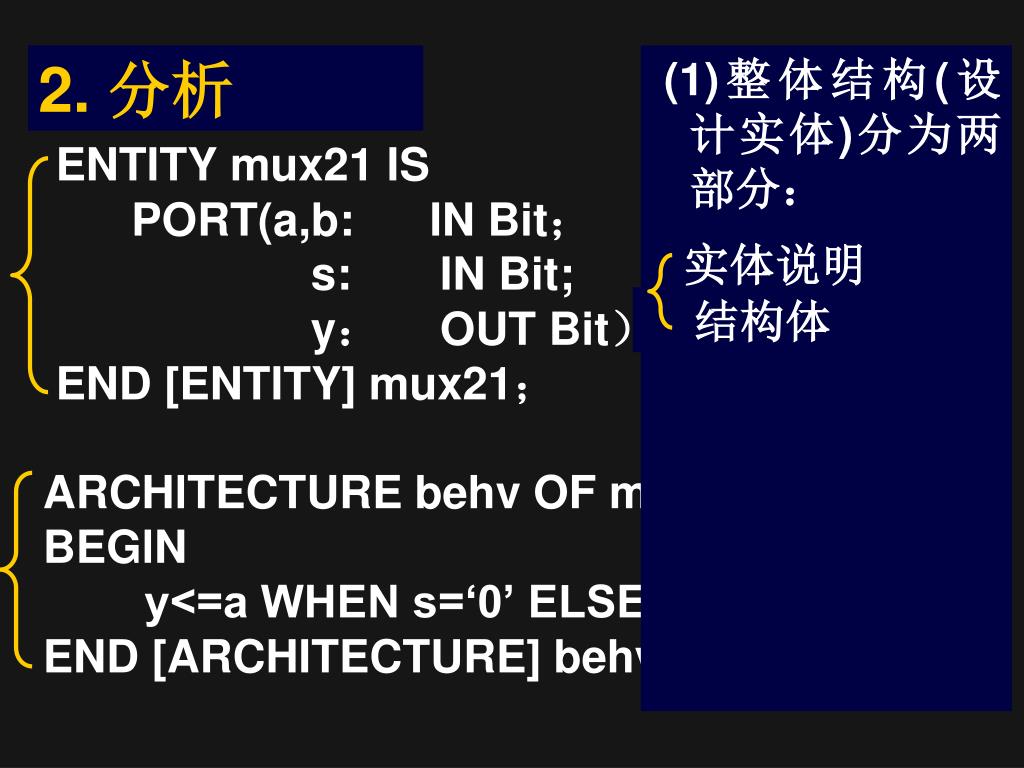 2. 分析

ENTITY mux21 IS
PORT(a,b: IN Bit；
s: IN Bit;
y： OUT Bit）
END [ENTITY] mux21；

ARCHITECTURE behv OF m
BEGIN
y<=a WHEN s=‘0’ ELSE
END [ARCHITECTURE] behv

(1)整体结构(设计实体)分为两部分：
实体说明
结构体